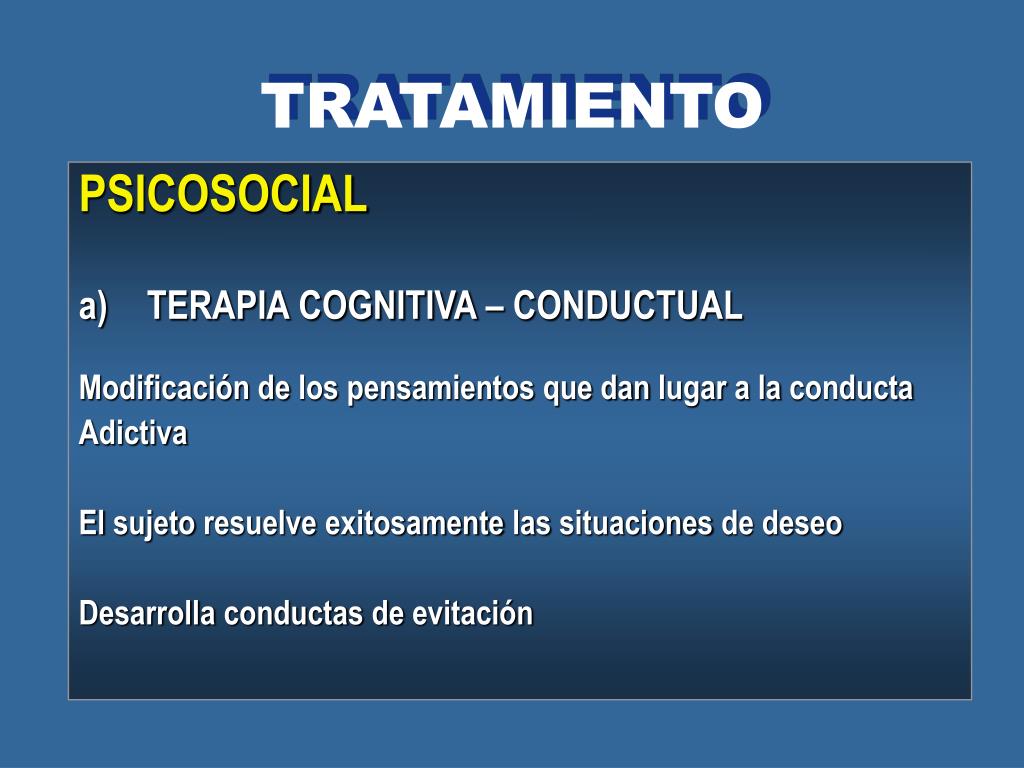 TRATAMIENTO

PSICOSOCIAL

a) TERAPIA COGNITIVA – CONDUCTUAL

Modificación de los pensamientos que dan lugar a la conducta Adictiva

El sujeto resuelve exitosamente las situaciones de deseo

Desarrolla conductas de evitación